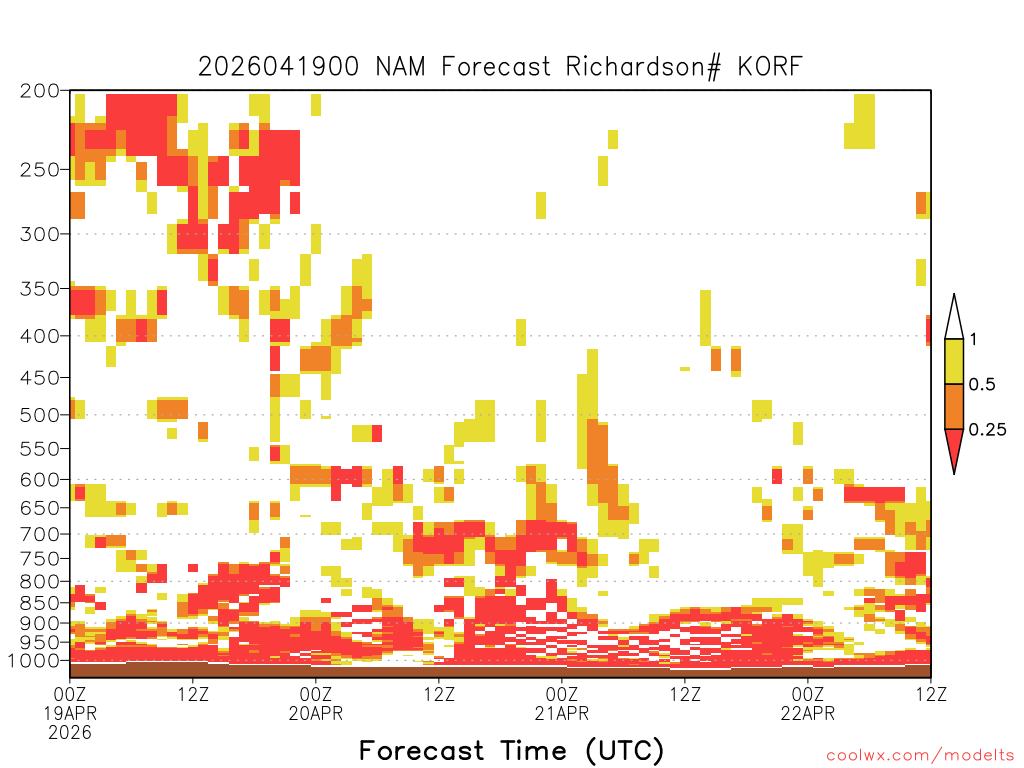 2026041900 NAM Forecast Richardson# KORF

200
250
300
350
400
450
500
550
600
650
700
750
800
850
900
950
1000

1
0.5
0.25

00Z
19APR
2026
12Z
00Z
20APR
12Z
00Z
21APR
12Z
00Z
22APR
12Z

Forecast Time (UTC)

coolwx.com/modelts